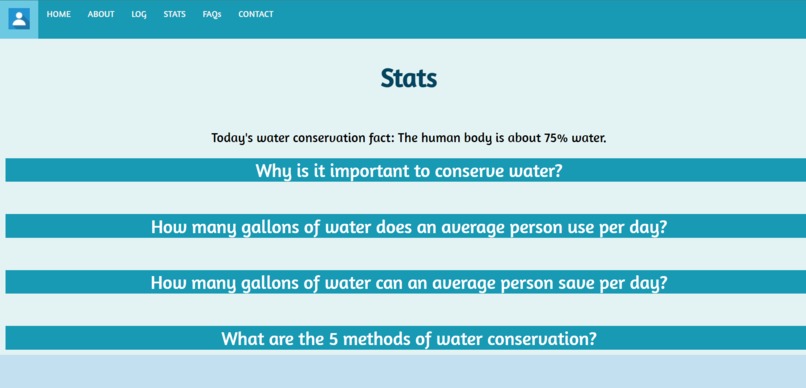 HOME ABOUT LOG STATS FAQs CONTACT

Stats

Today's water conservation fact: The human body is about 75% water.

Why is it important to conserve water?

How many gallons of water does an average person use per day?

How many gallons of water can an average person save per day?

What are the 5 methods of water conservation?